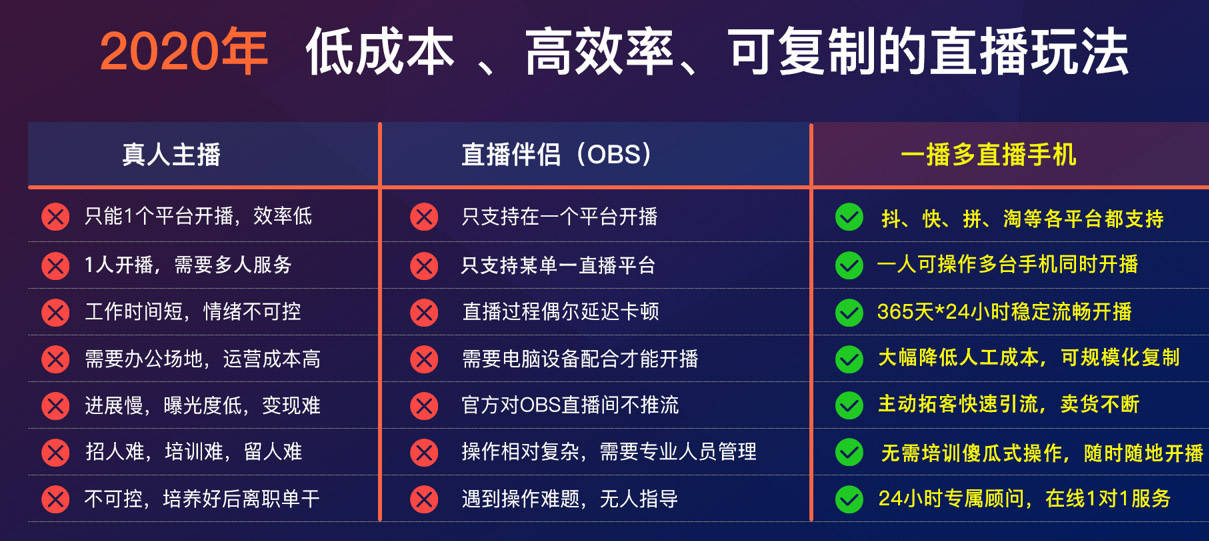 2020年 低成本 、高效率、可复制的直播玩法

| 真人主播 | 直播伴侣（OBS） | 一播多直播手机 |
|---|---|---|
| 只能1个平台开播，效率低 | 只支持在一个平台开播 | 抖、快、拼、淘等各平台都支持 |
| 1人开播，需要多人服务 | 只支持某单一直播平台 | 一人可操作多台手机同时开播 |
| 工作时间短，情绪不可控 | 直播过程偶尔延迟卡顿 | 365天*24小时稳定流畅开播 |
| 需要办公场地，运营成本高 | 需要电脑设备配合才能开播 | 大幅降低人工成本，可规模化复制 |
| 进展慢，曝光度低，变现难 | 官方对OBS直播间不推流 | 主动拓客快速引流，卖货不断 |
| 招人难，培训难，留人难 | 操作相对复杂，需要专业人员管理 | 无需培训傻瓜式操作，随时随地开播 |
| 不可控，培养好后离职单干 | 遇到操作难题，无人指导 | 24小时专属顾问，在线1对1服务 |